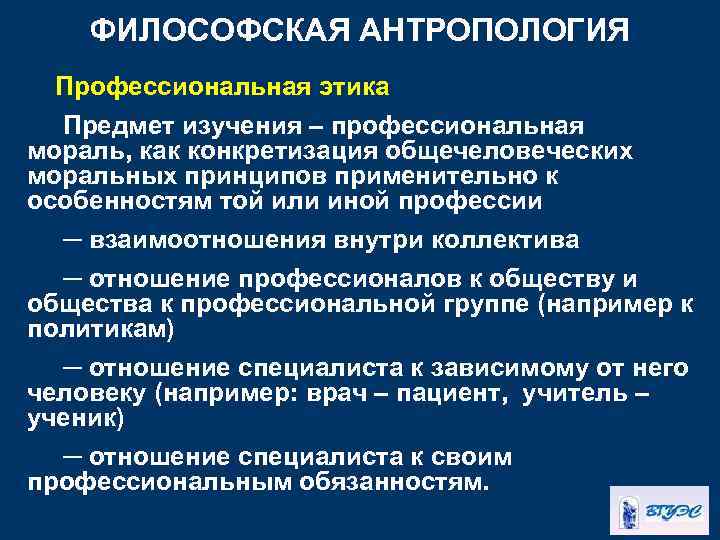 ФИЛОСОФСКАЯ АНТРОПОЛОГИЯ

Профессиональная этика

Предмет изучения – профессиональная мораль, как конкретизация общечеловеческих моральных принципов применительно к особенностям той или иной профессии

— взаимоотношения внутри коллектива

— отношение профессионалов к обществу и общества к профессиональной группе (например к политикам)

— отношение специалиста к зависимому от него человеку (например: врач – пациент, учитель – ученик)

— отношение специалиста к своим профессиональным обязанностям.

ВГУЭС